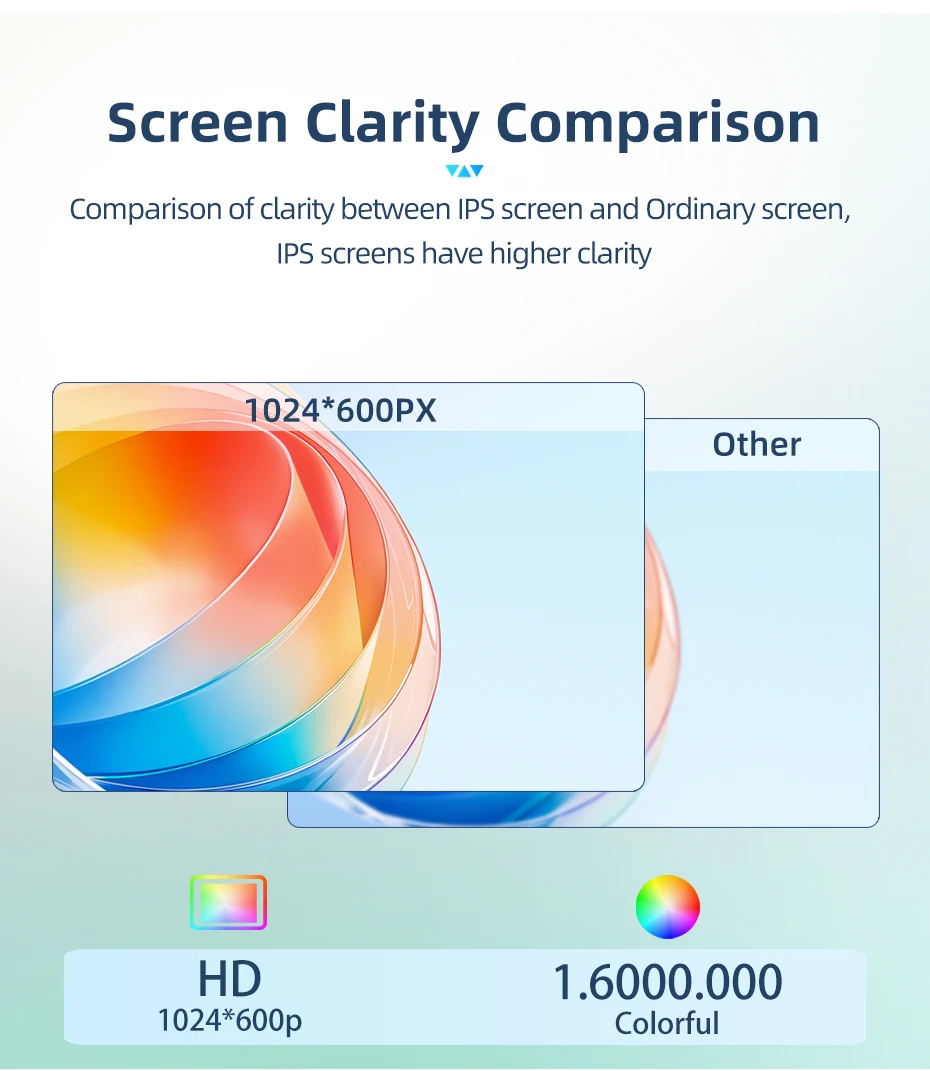 Screen Clarity Comparison

Comparison of clarity between IPS screen and Ordinary screen, IPS screens have higher clarity

1024*600PX

Other

HD
1024*600p

1.6000.000
Colorful